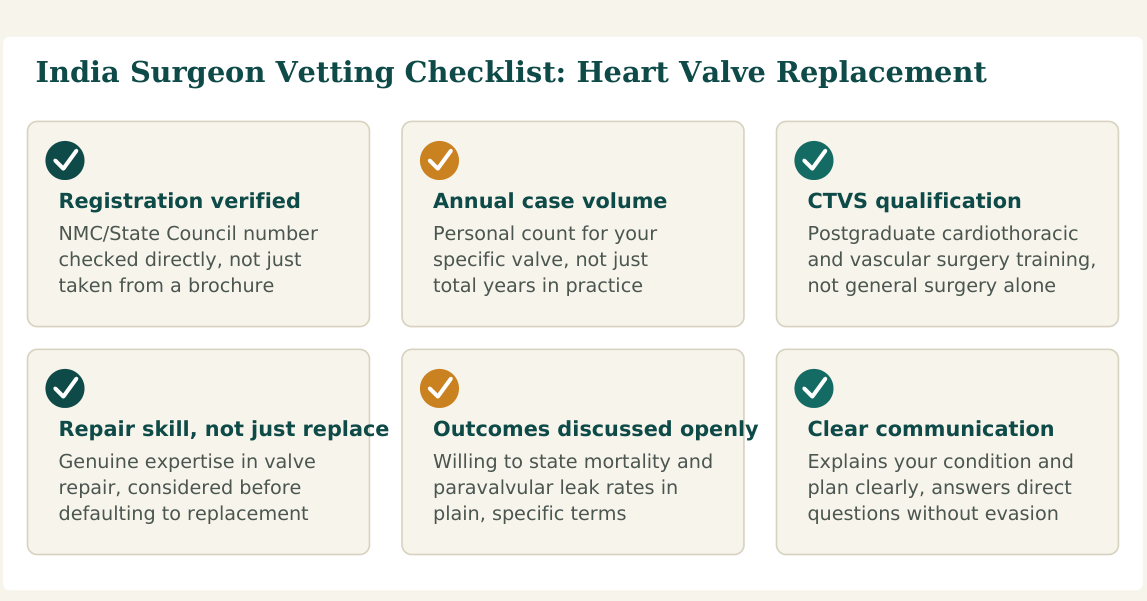 India Surgeon Vetting Checklist: Heart Valve Replacement

Registration verified
NMC/State Council number checked directly, not just taken from a brochure

Annual case volume
Personal count for your specific valve, not just total years in practice

CTVS qualification
Postgraduate cardiothoracic and vascular surgery training, not general surgery alone

Repair skill, not just replace
Genuine expertise in valve repair, considered before defaulting to replacement

Outcomes discussed openly
Willing to state mortality and paravalvular leak rates in plain, specific terms

Clear communication
Explains your condition and plan clearly, answers direct questions without evasion